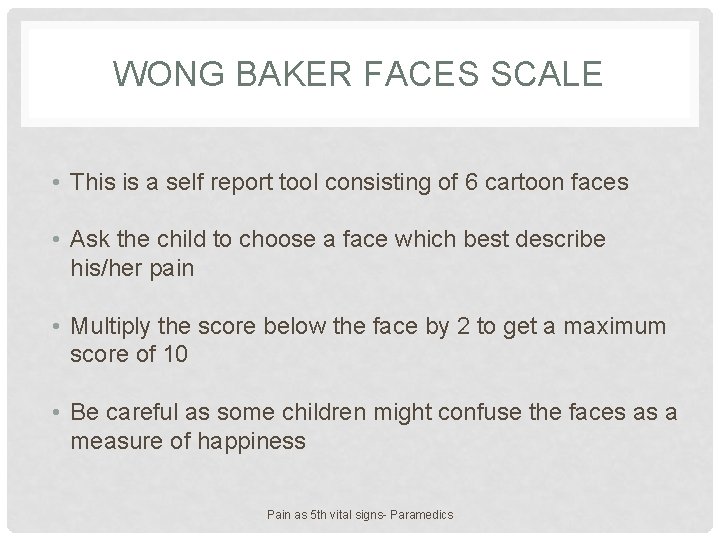 WONG BAKER FACES SCALE

• This is a self report tool consisting of 6 cartoon faces

• Ask the child to choose a face which best describe his/her pain

• Multiply the score below the face by 2 to get a maximum score of 10

• Be careful as some children might confuse the faces as a measure of happiness

Pain as 5th vital signs- Paramedics